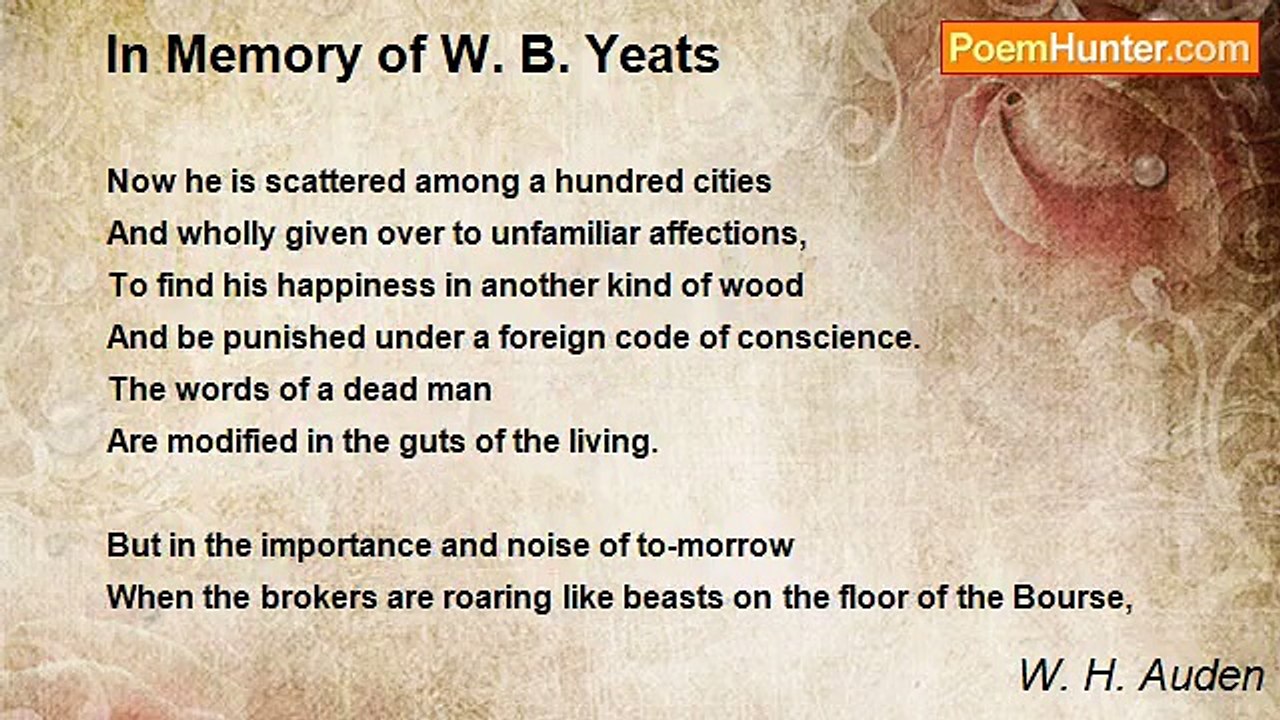 In Memory of W. B. Yeats

PoemHunter.com

Now he is scattered among a hundred cities
And wholly given over to unfamiliar affections,
To find his happiness in another kind of wood
And be punished under a foreign code of conscience.
The words of a dead man
Are modified in the guts of the living.

But in the importance and noise of to-morrow
When the brokers are roaring like beasts on the floor of the Bourse,

W. H. Auden